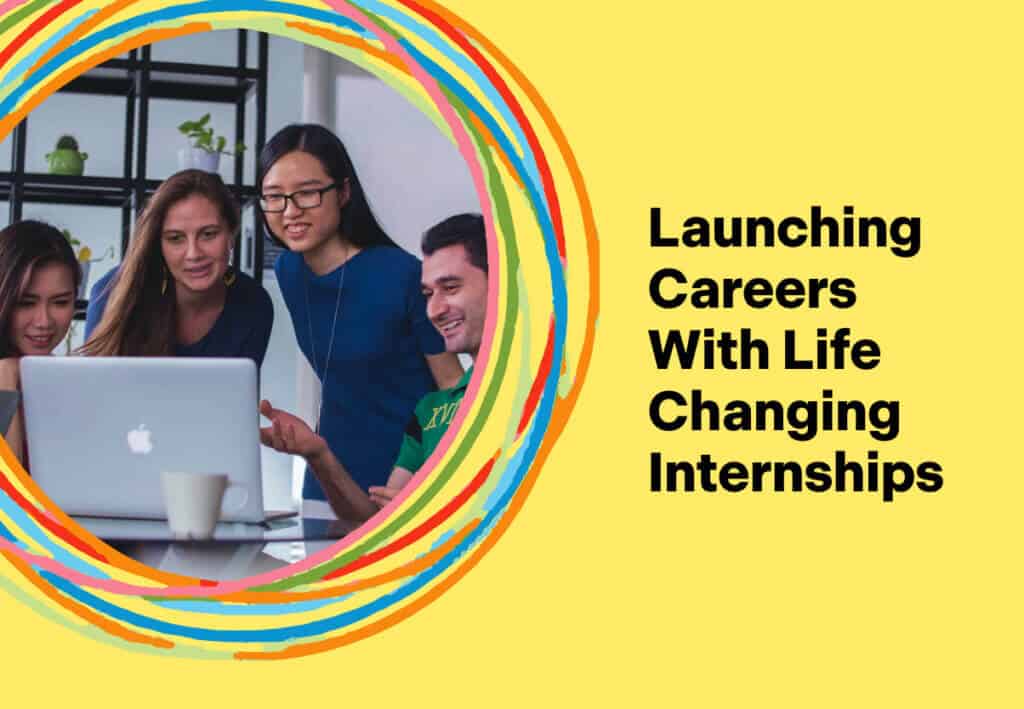 Launching Careers With Life Changing Internships